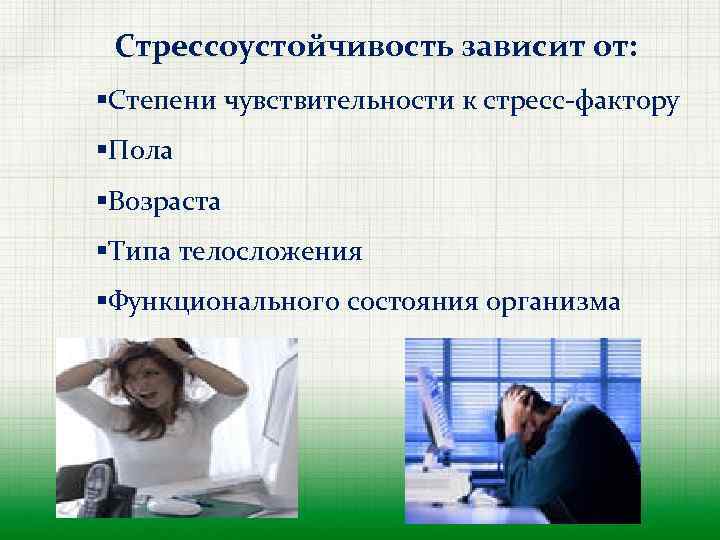 Стрессоустойчивость зависит от:

▪Степени чувствительности к стресс-фактору

▪Пола

▪Возраста

▪Типа телосложения

▪Функционального состояния организма